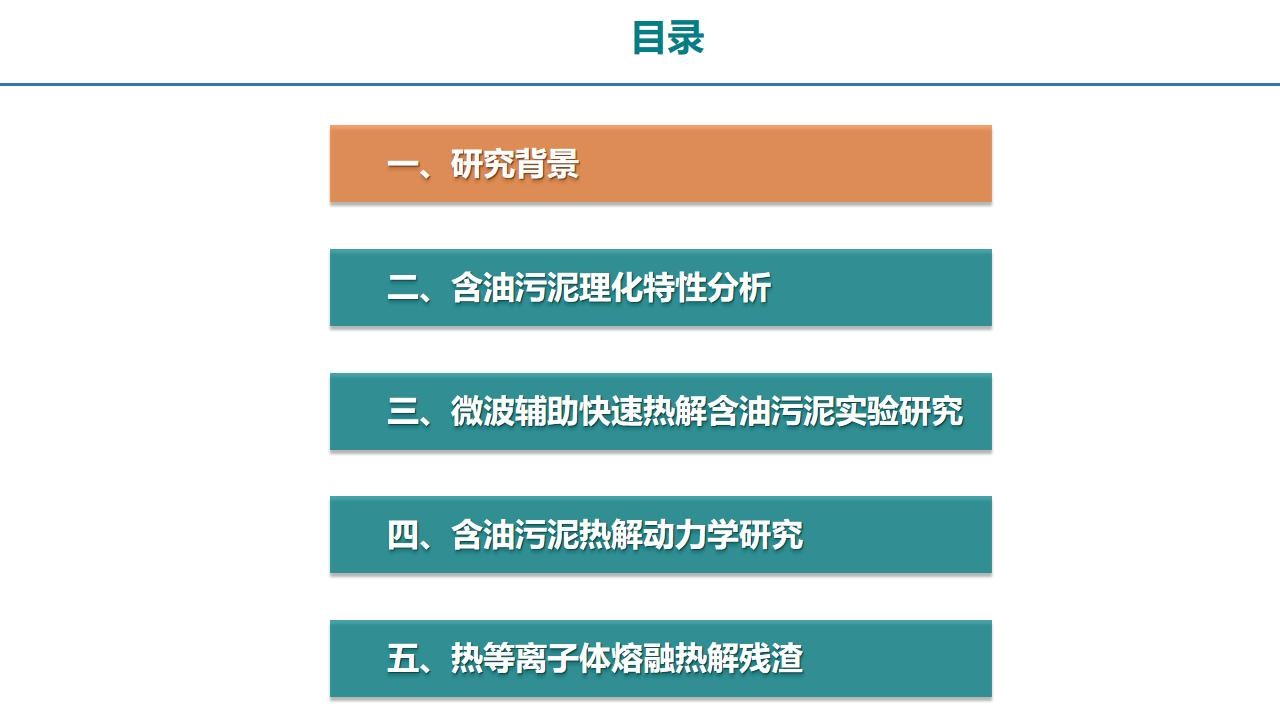 目录

一、研究背景

二、含油污泥理化特性分析

三、微波辅助快速热解含油污泥实验研究

四、含油污泥热解动力学研究

五、热等离子体熔融热解残渣